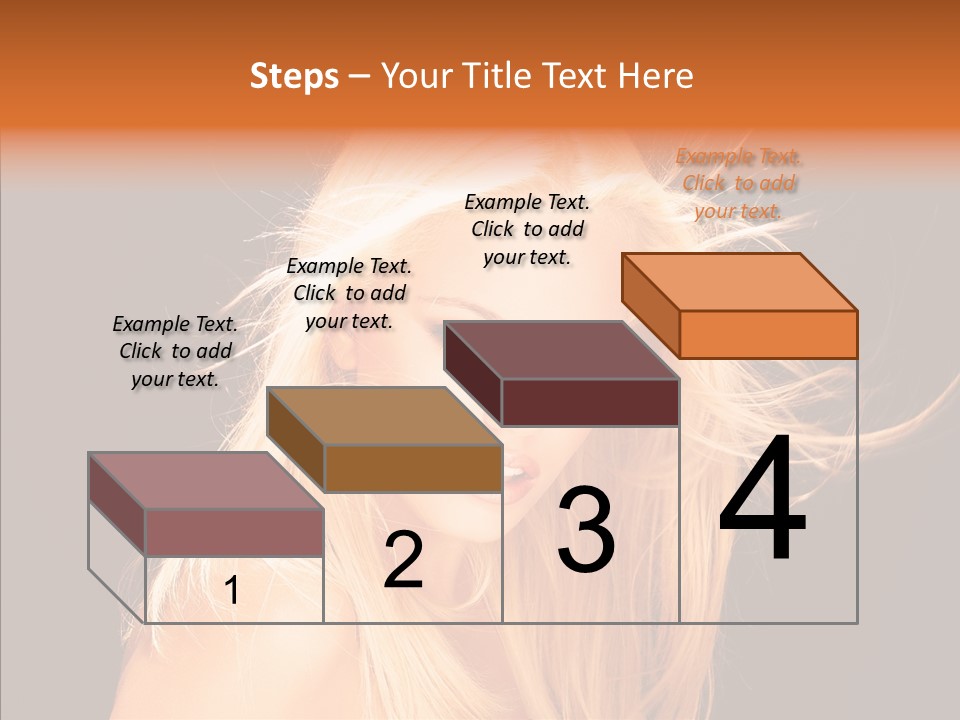 Steps – Your Title Text Here

Example Text. Click to add your text.

Example Text. Click to add your text.

Example Text. Click to add your text.

Example Text. Click to add your text.

1

2

3

4